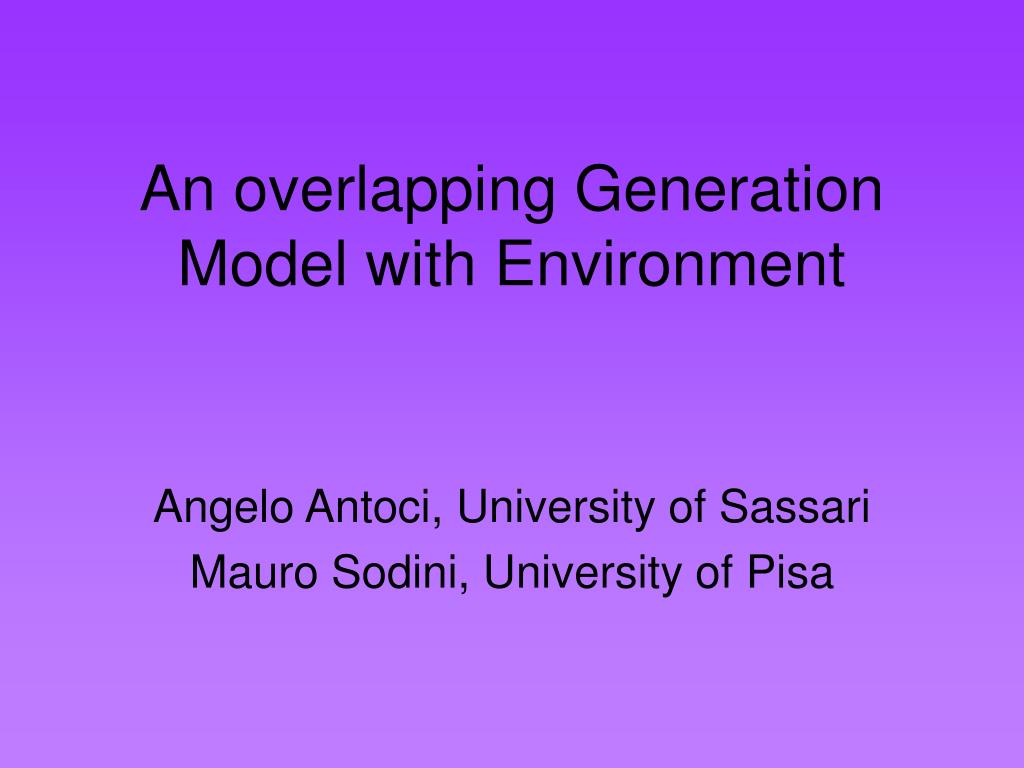 An overlapping Generation Model with Environment

Angelo Antoci, University of Sassari
Mauro Sodini, University of Pisa